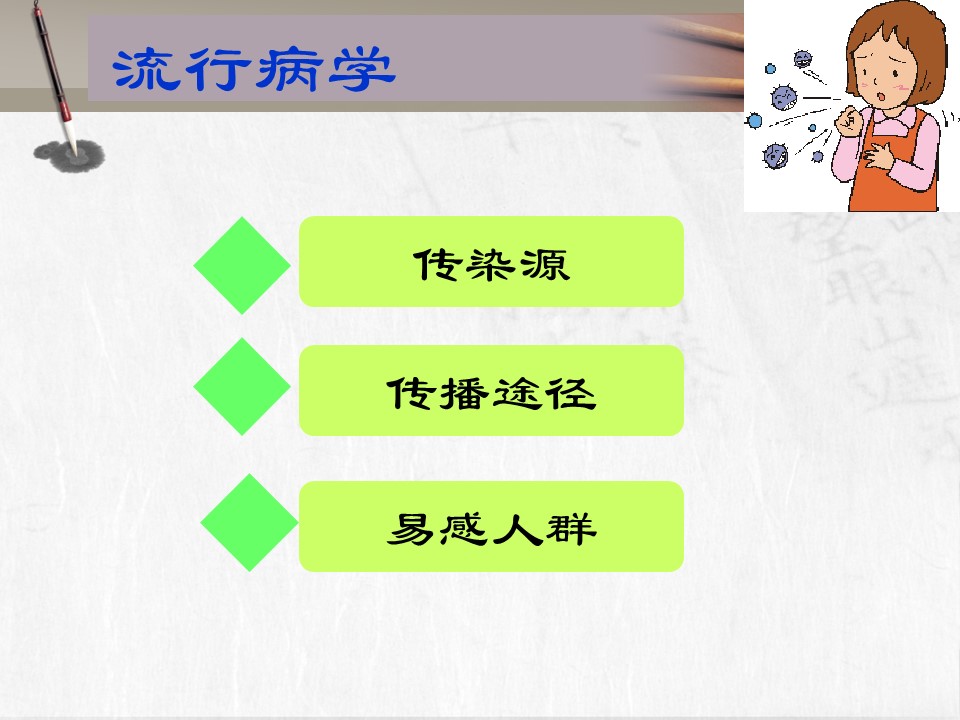 流行病学

传染源

传播途径

易感人群